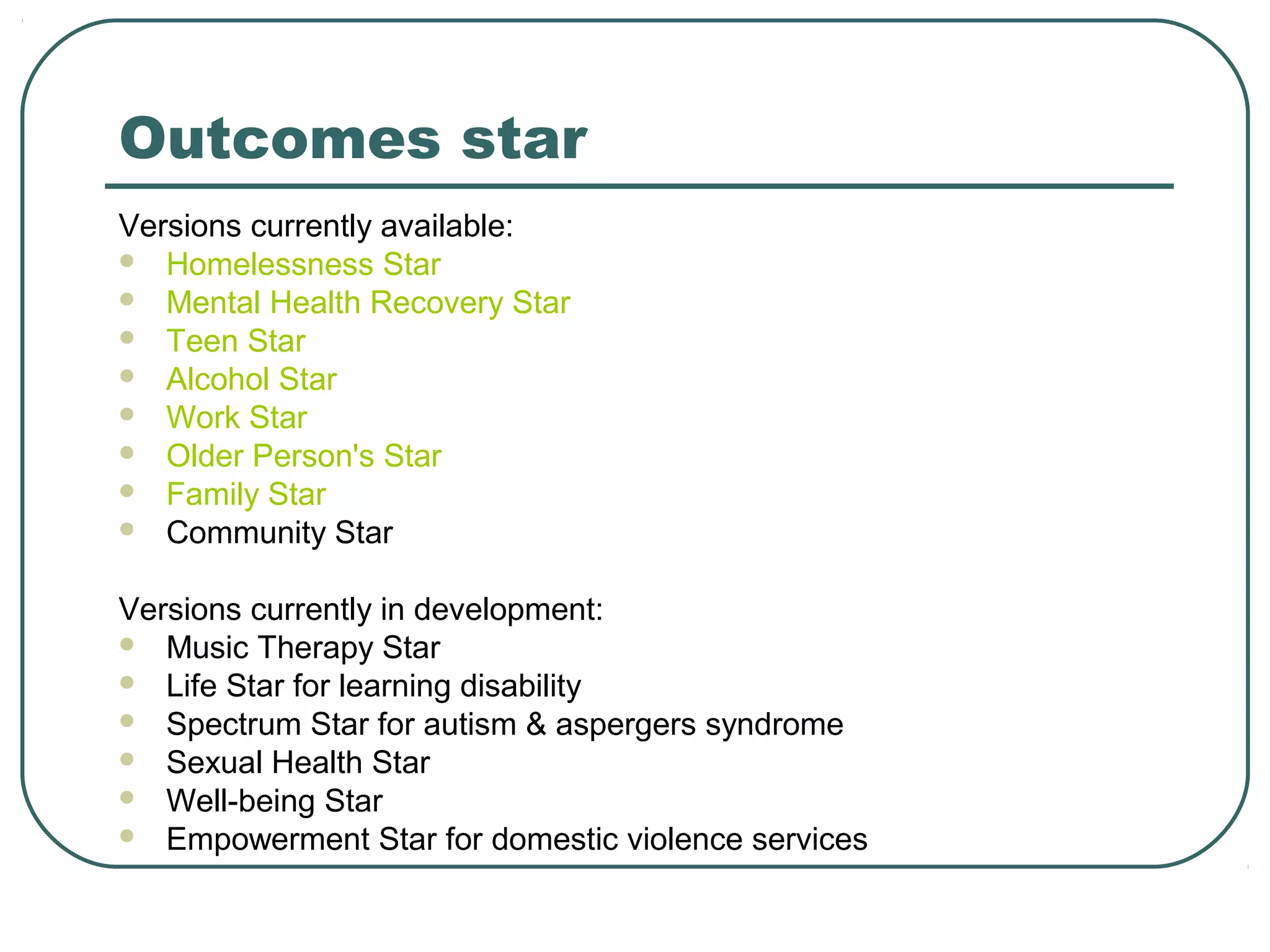 Outcomes star

Versions currently available:
- Homelessness Star
- Mental Health Recovery Star
- Teen Star
- Alcohol Star
- Work Star
- Older Person's Star
- Family Star
- Community Star

Versions currently in development:
- Music Therapy Star
- Life Star for learning disability
- Spectrum Star for autism & aspergers syndrome
- Sexual Health Star
- Well-being Star
- Empowerment Star for domestic violence services